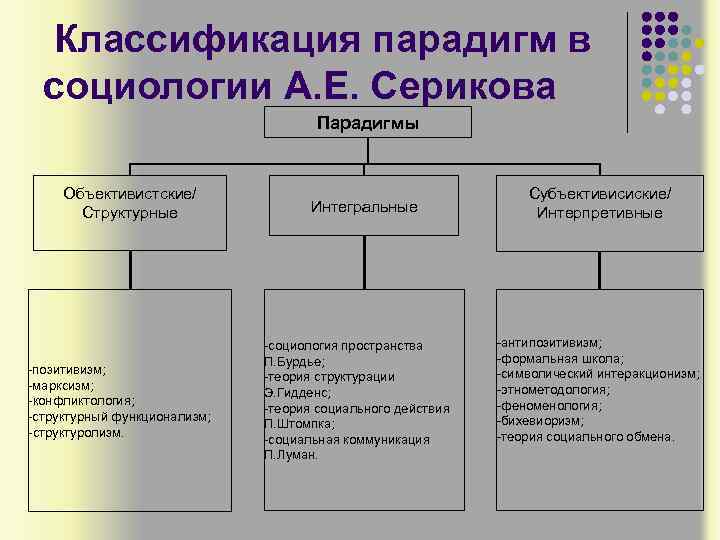 Классификация парадигм в социологии А.Е. Серикова

Парадигмы

Объективистские/
Структурные

Интегральные

Субъективисиские/
Интерпретивные

-позитивизм;
-марксизм;
-конфликтология;
-структурный функционализм;
-структуролизм.

-социология пространства П.Бурдье;
-теория структурации Э.Гидденс;
-теория социального действия П.Штомпка;
-социальная коммуникация П.Луман.

-антипозитивизм;
-формальная школа;
-символический интеракционизм;
-этнометодология;
-феноменология;
-бихевиоризм;
-теория социального обмена.